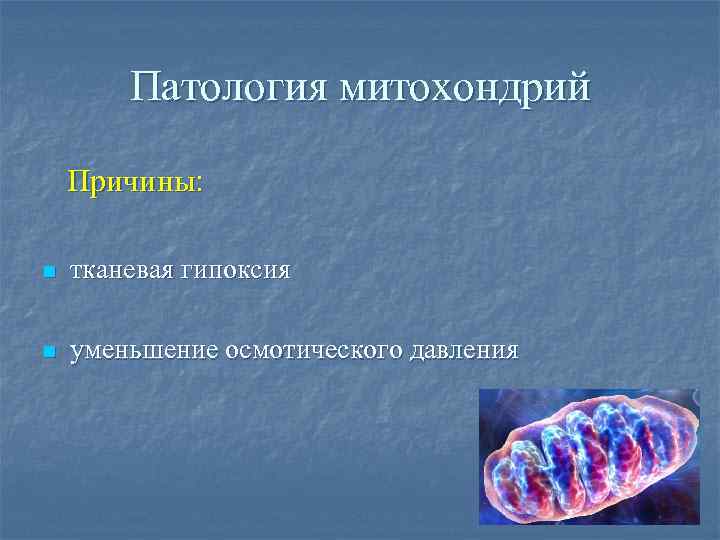 Патология митохондрий

Причины:

тканевая гипоксия

уменьшение осмотического давления